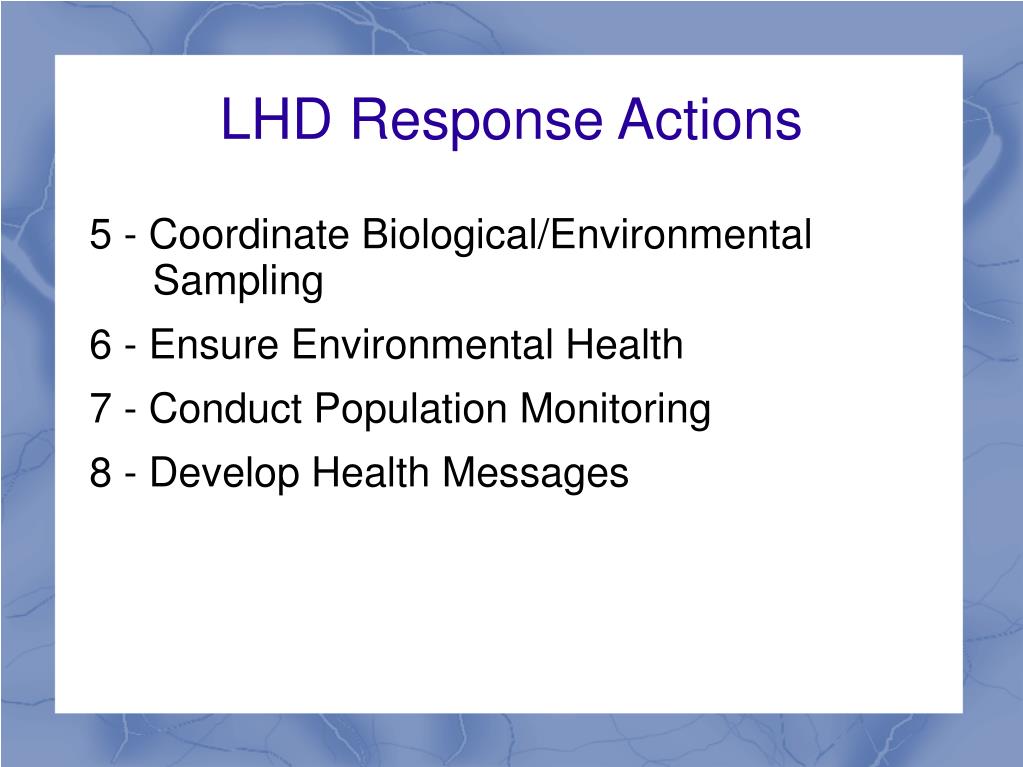 LHD Response Actions

5 - Coordinate Biological/Environmental Sampling

6 - Ensure Environmental Health

7 - Conduct Population Monitoring

8 - Develop Health Messages